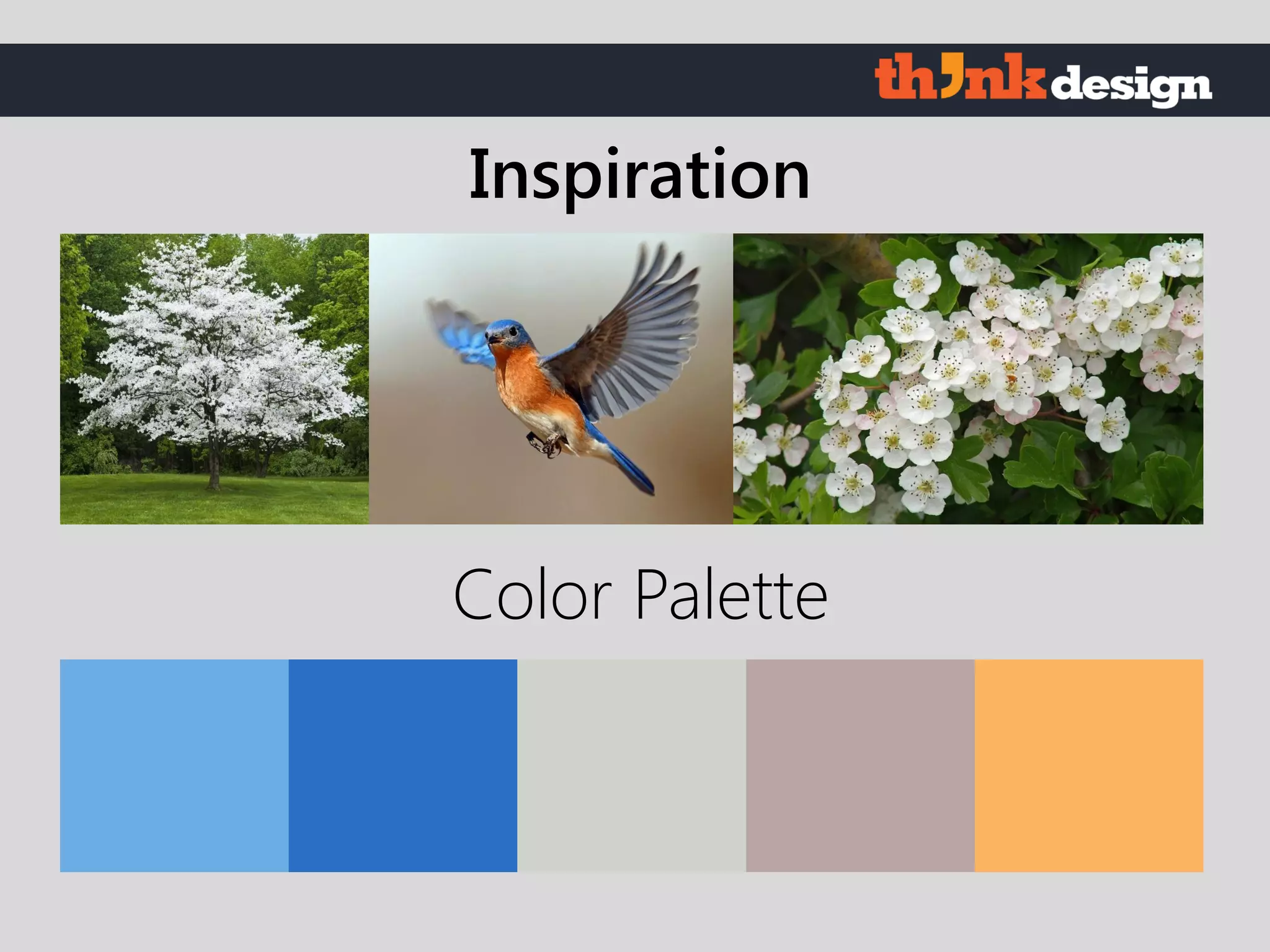 think design

Inspiration

Color Palette